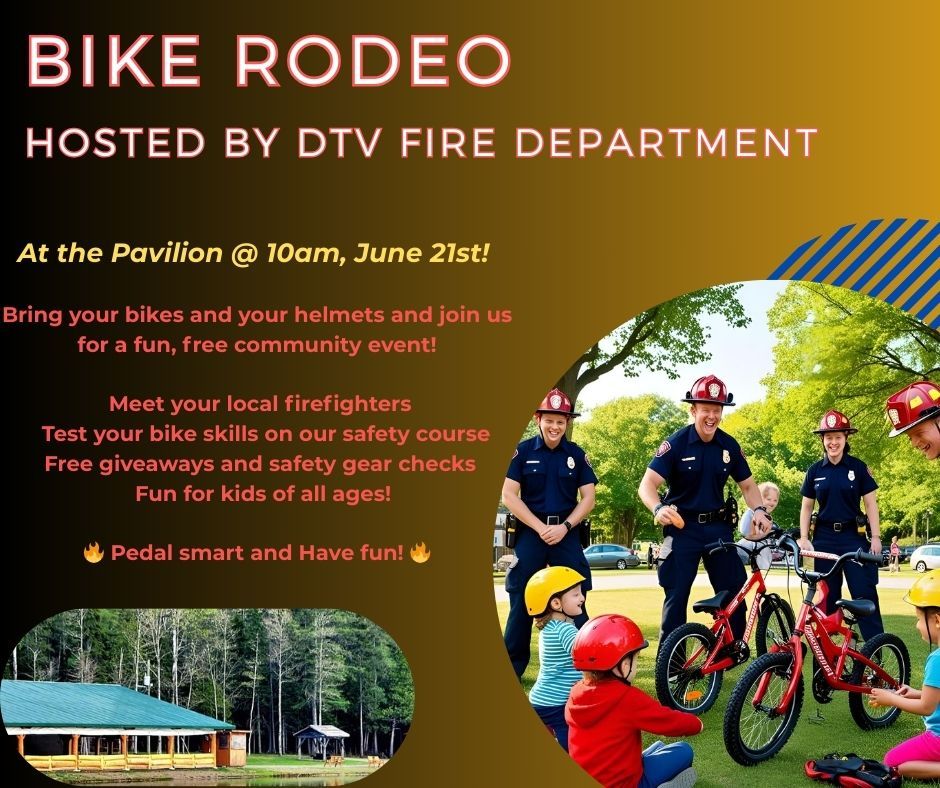 BIKE RODEO

HOSTED BY DTV FIRE DEPARTMENT

At the Pavilion @ 10am, June 21st!

Bring your bikes and your helmets and join us for a fun, free community event!

Meet your local firefighters
Test your bike skills on our safety course
Free giveaways and safety gear checks
Fun for kids of all ages!

🔥 Pedal smart and Have fun! 🔥